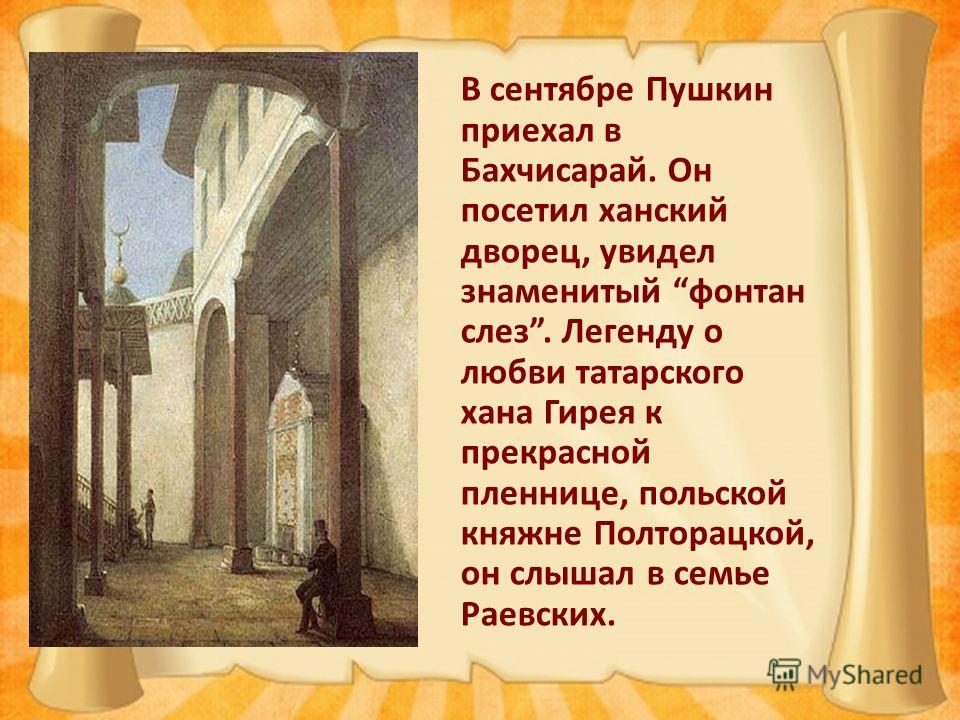 В сентябре Пушкин приехал в Бахчисарай. Он посетил ханский дворец, увидел знаменитый “фонтан слез”. Легенду о любви татарского хана Гирея к прекрасной пленнице, польской княжне Полторацкой, он слышал в семье Раевских.

MyShared